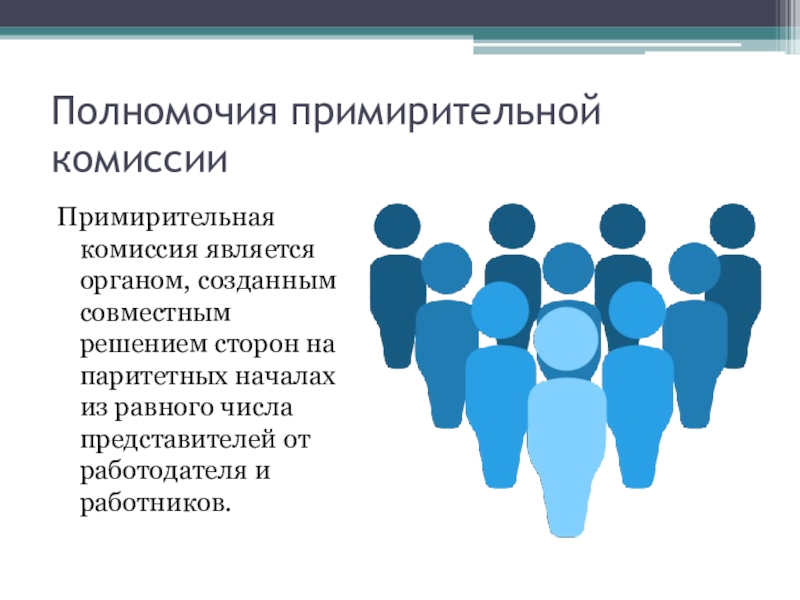 Полномочия примирительной комиссии

Примирительная комиссия является органом, созданным совместным решением сторон на паритетных началах из равного числа представителей от работодателя и работников.